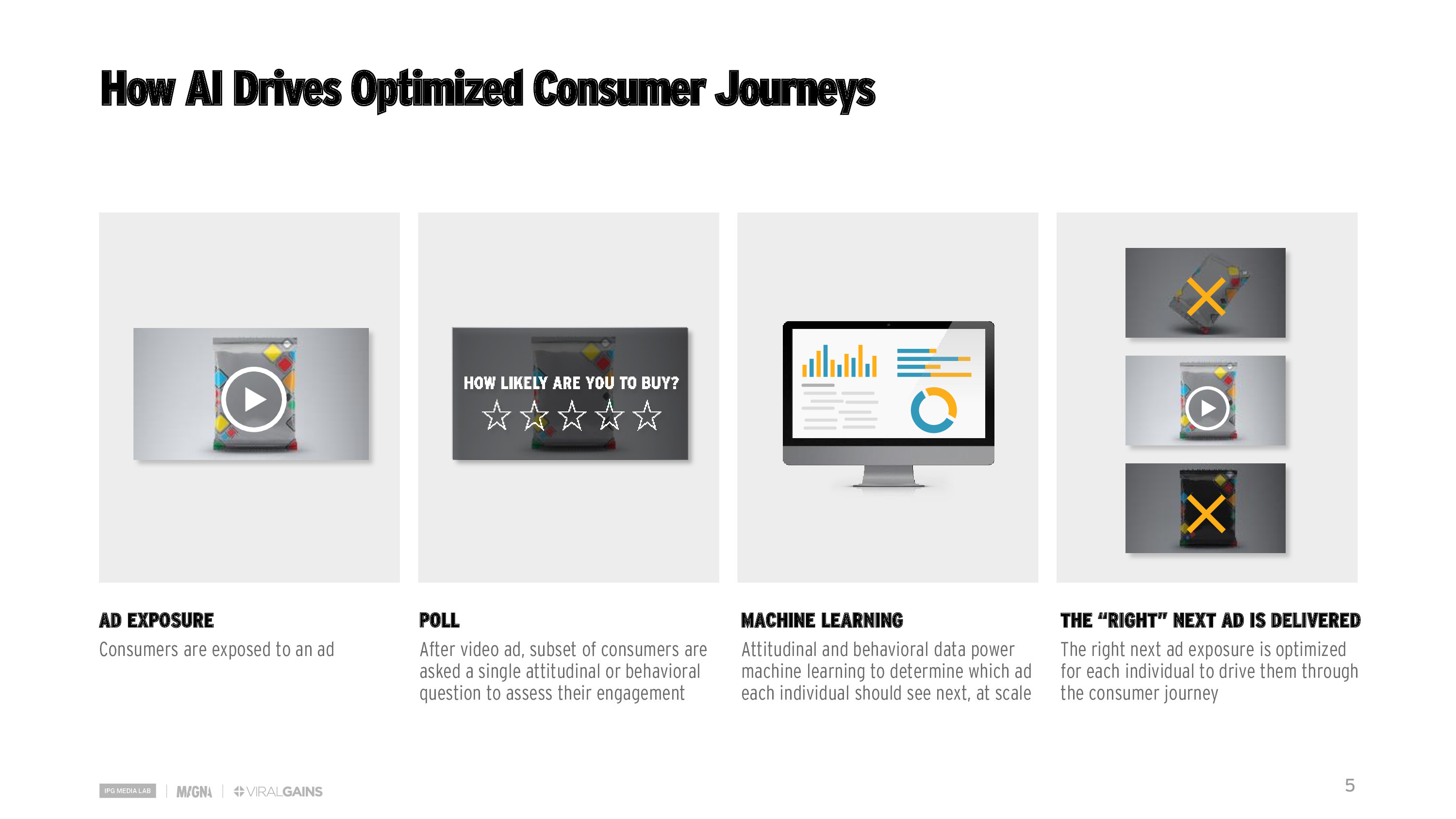 How AI Drives Optimized Consumer Journeys

HOW LIKELY ARE YOU TO BUY?

AD EXPOSURE
Consumers are exposed to an ad

POLL
After video ad, subset of consumers are asked a single attitudinal or behavioral question to assess their engagement

MACHINE LEARNING
Attitudinal and behavioral data power machine learning to determine which ad each individual should see next, at scale

THE "RIGHT" NEXT AD IS DELIVERED
The right next ad exposure is optimized for each individual to drive them through the consumer journey

IPG MEDIA LAB | MAGNA | VIRALGAINS

5